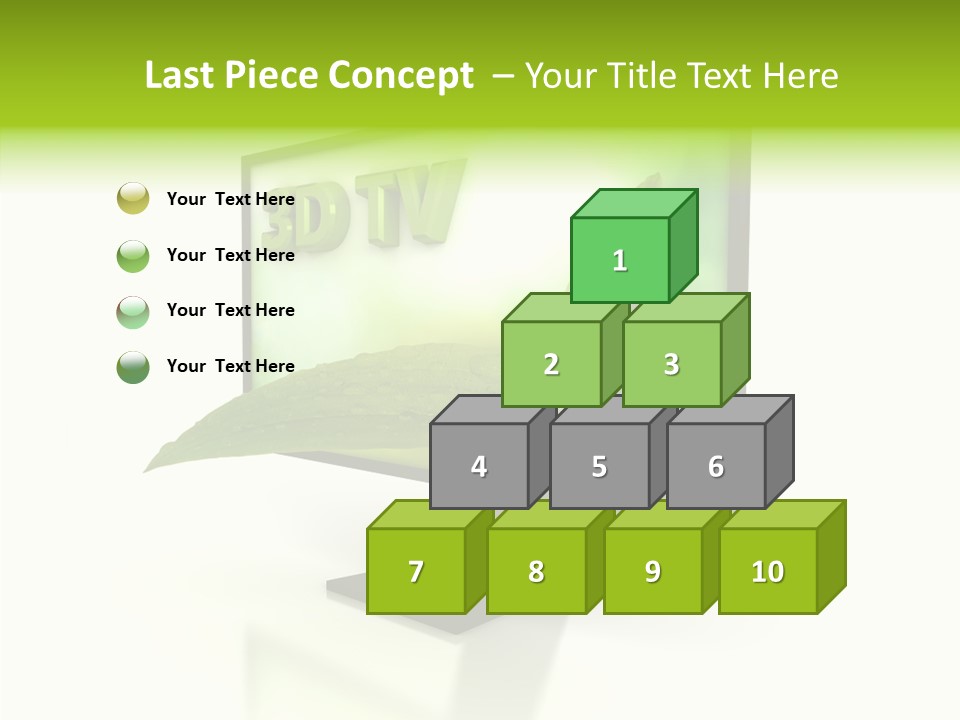 Last Piece Concept – Your Title Text Here

3D TV

Your Text Here

Your Text Here

Your Text Here

Your Text Here

1

2 3

4 5 6

7 8 9 10